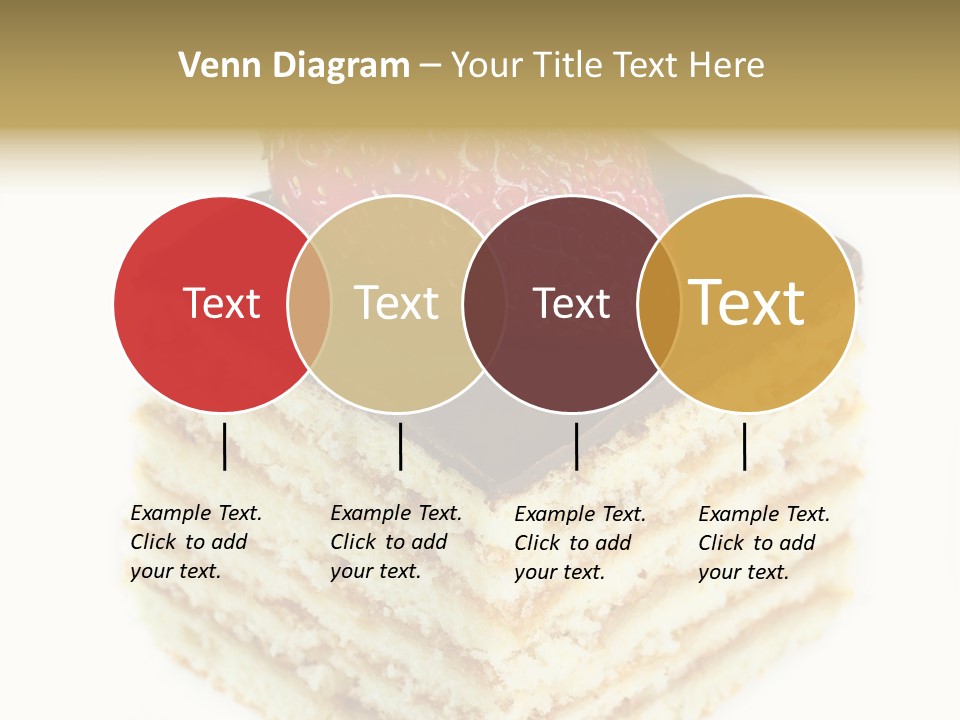 Venn Diagram – Your Title Text Here

Text

Text

Text

Text

Example Text. Click to add your text.

Example Text. Click to add your text.

Example Text. Click to add your text.

Example Text. Click to add your text.